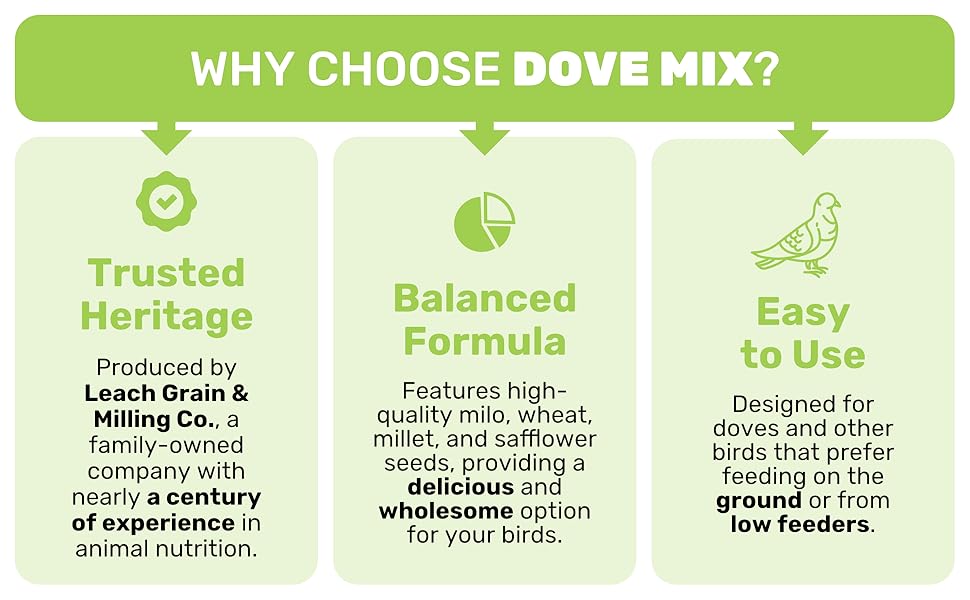 WHY CHOOSE DOVE MIX?

Trusted Heritage

Produced by Leach Grain & Milling Co., a family-owned company with nearly a century of experience in animal nutrition.

Balanced Formula

Features high-quality milo, wheat, millet, and safflower seeds, providing a delicious and wholesome option for your birds.

Easy to Use

Designed for doves and other birds that prefer feeding on the ground or from low feeders.